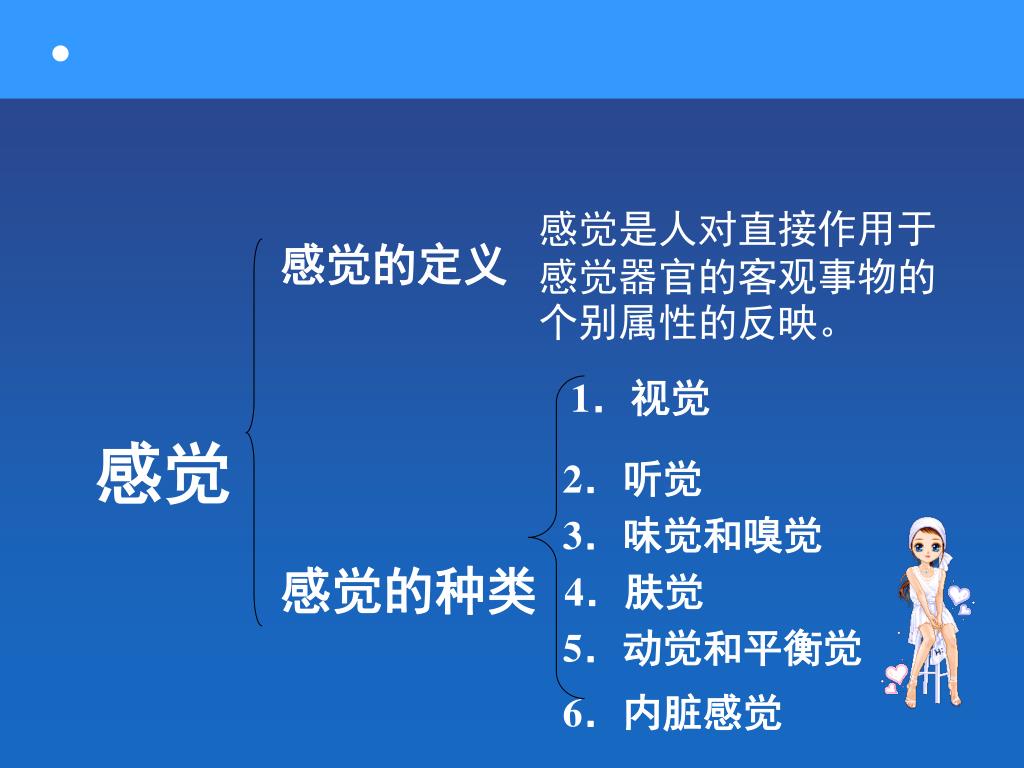 感觉

感觉的定义

感觉是人对直接作用于感觉器官的客观事物的个别属性的反映。

感觉的种类

1．视觉

2．听觉

3．味觉和嗅觉

4．肤觉

5．动觉和平衡觉

6．内脏感觉